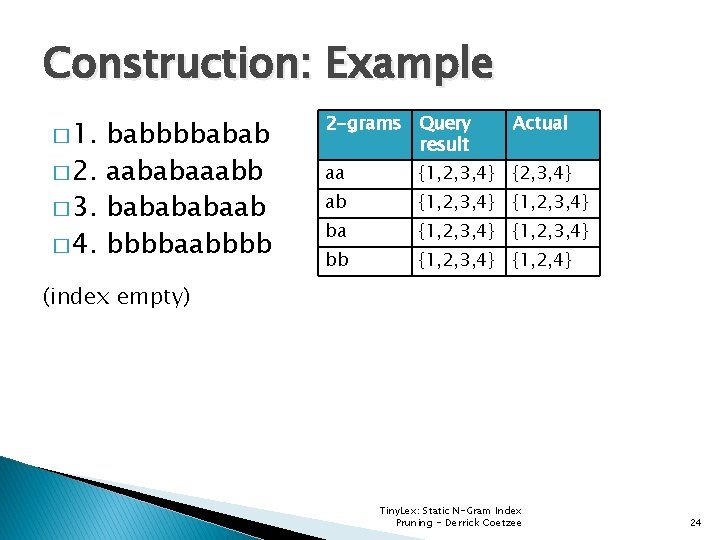 Construction: Example

□ 1. babbbbabab
□ 2. aababaaabb
□ 3. babababaab
□ 4. bbbbaabbbb

(index empty)

| 2-grams | Query result | Actual |
|---|---|---|
| aa | {1,2,3,4} | {2,3,4} |
| ab | {1,2,3,4} | {1,2,3,4} |
| ba | {1,2,3,4} | {1,2,3,4} |
| bb | {1,2,3,4} | {1,2,4} |

TinyLex: Static N-Gram Index Pruning - Derrick Coetzee

24